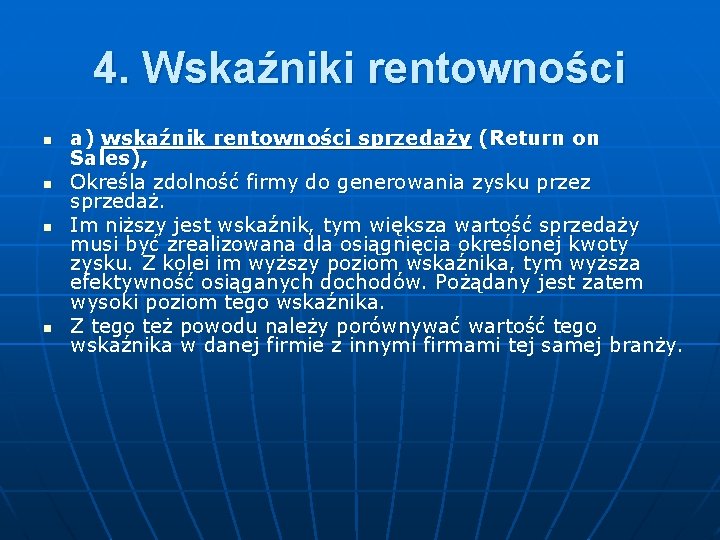 4. Wskaźniki rentowności

- a) wskaźnik rentowności sprzedaży (Return on Sales),
- Określa zdolność firmy do generowania zysku przez sprzedaż.
- Im niższy jest wskaźnik, tym większa wartość sprzedaży musi być zrealizowana dla osiągnięcia określonej kwoty zysku. Z kolei im wyższy poziom wskaźnika, tym wyższa efektywność osiąganych dochodów. Pożądany jest zatem wysoki poziom tego wskaźnika.
- Z tego też powodu należy porównywać wartość tego wskaźnika w danej firmie z innymi firmami tej samej branży.